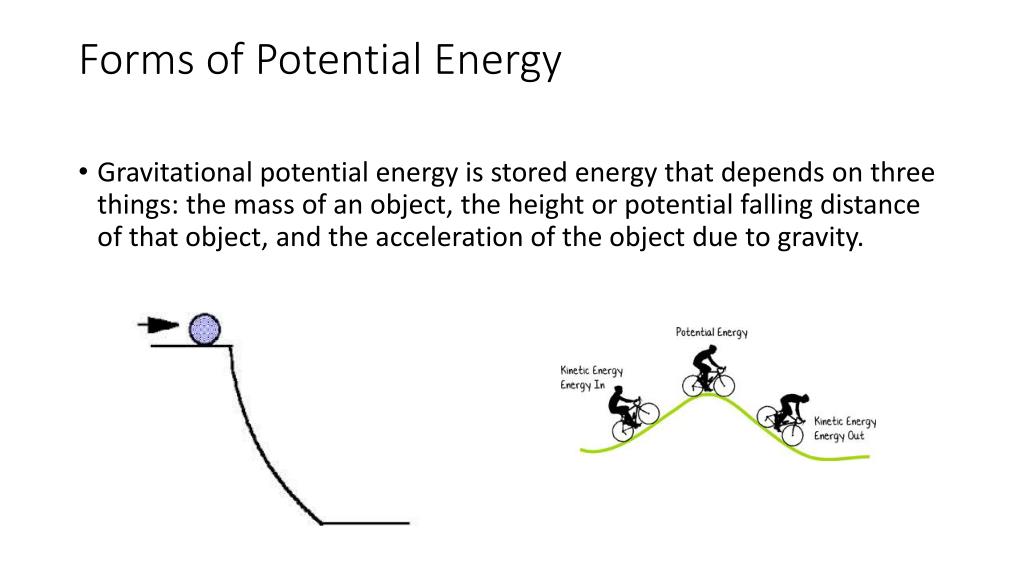 Forms of Potential Energy

• Gravitational potential energy is stored energy that depends on three things: the mass of an object, the height or potential falling distance of that object, and the acceleration of the object due to gravity.

Potential Energy

Kinetic Energy
Energy In

Kinetic Energy
Energy Out